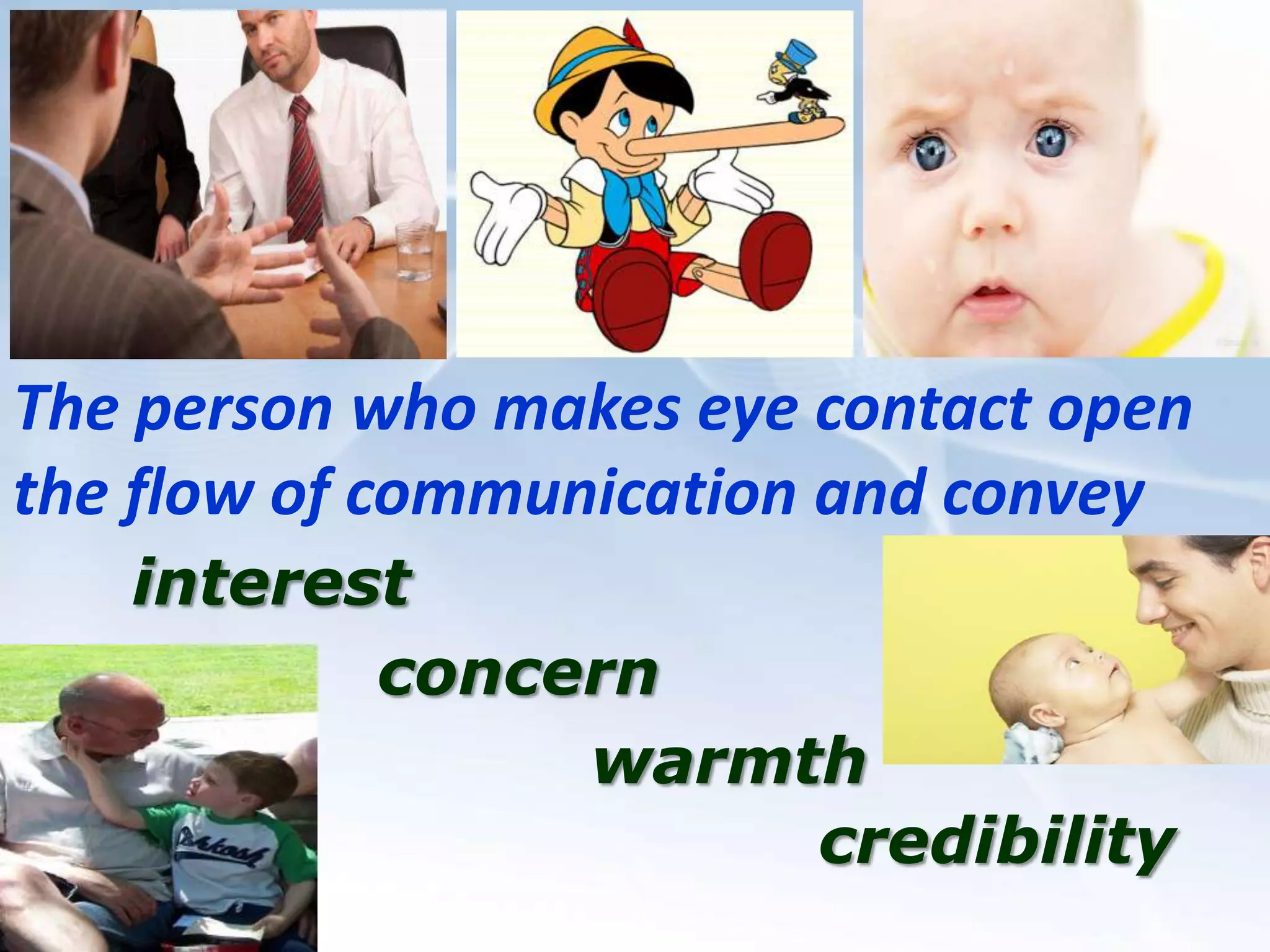 The person who makes eye contact open the flow of communication and convey

interest

concern

warmth

credibility

Oshkosh